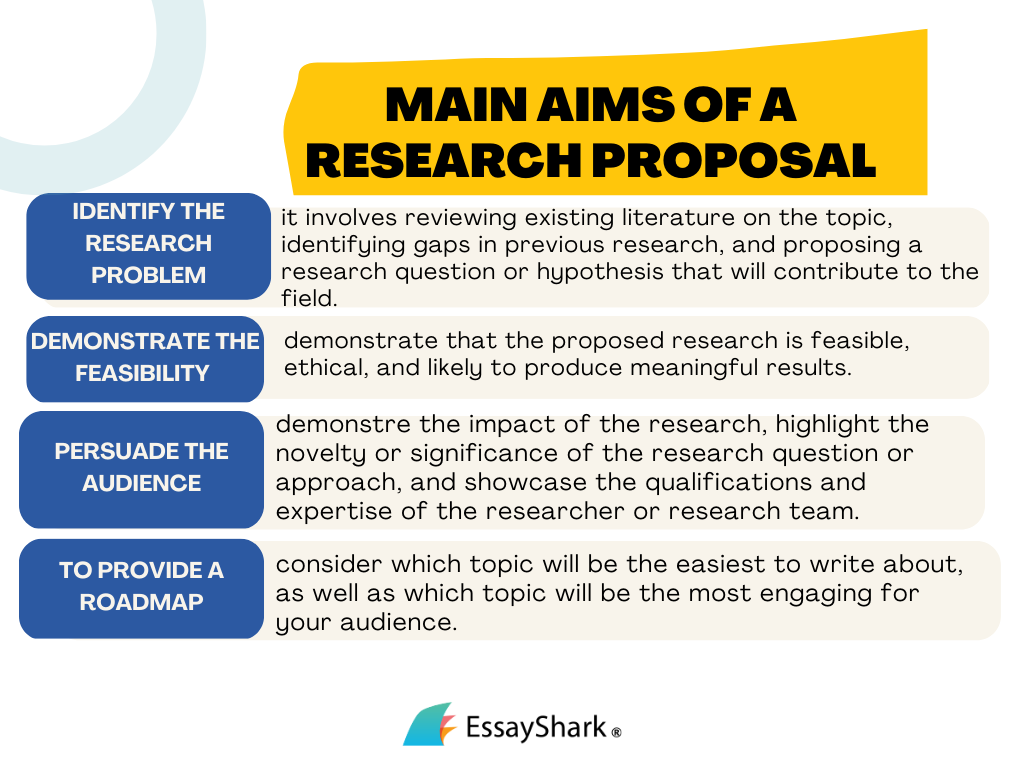 MAIN AIMS OF A RESEARCH PROPOSAL

IDENTIFY THE RESEARCH PROBLEM

it involves reviewing existing literature on the topic, identifying gaps in previous research, and proposing a research question or hypothesis that will contribute to the field.

DEMONSTRATE THE FEASIBILITY

demonstrate that the proposed research is feasible, ethical, and likely to produce meaningful results.

PERSUADE THE AUDIENCE

demonstre the impact of the research, highlight the novelty or significance of the research question or approach, and showcase the qualifications and expertise of the researcher or research team.

TO PROVIDE A ROADMAP

consider which topic will be the easiest to write about, as well as which topic will be the most engaging for your audience.

EssayShark ®